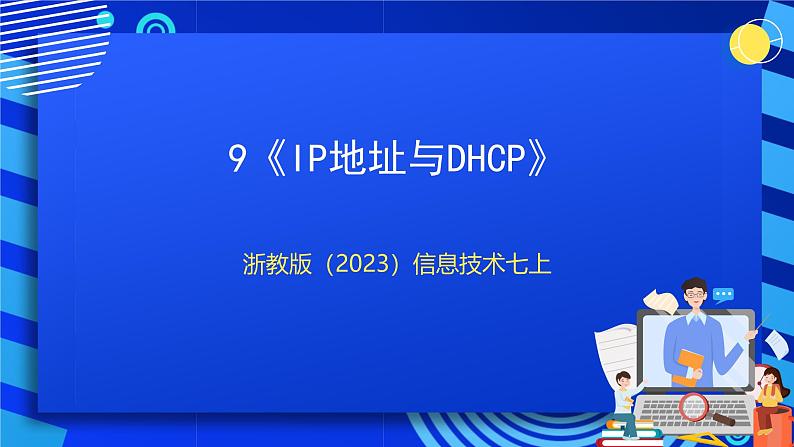 9《IP地址与DHCP》

浙教版（2023）信息技术七上